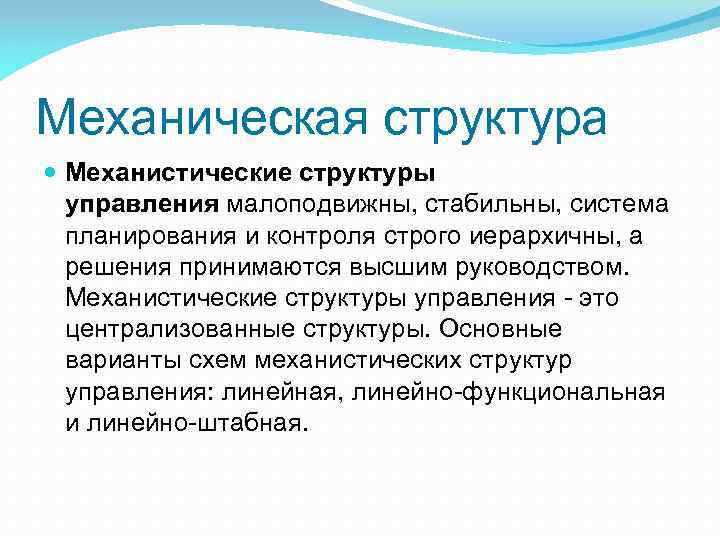 Механическая структура

Механистические структуры управления малоподвижны, стабильны, система планирования и контроля строго иерархичны, а решения принимаются высшим руководством. Механистические структуры управления - это централизованные структуры. Основные варианты схем механистических структур управления: линейная, линейно-функциональная и линейно-штабная.